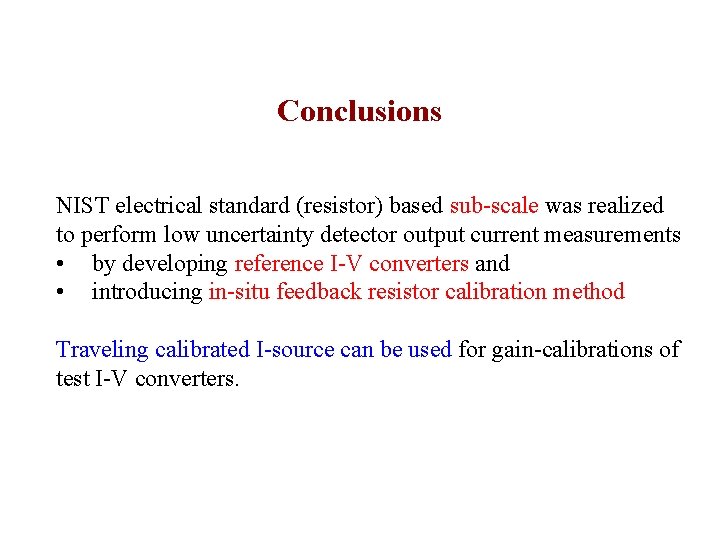 Conclusions

NIST electrical standard (resistor) based sub-scale was realized to perform low uncertainty detector output current measurements
• by developing reference I-V converters and
• introducing in-situ feedback resistor calibration method

Traveling calibrated I-source can be used for gain-calibrations of test I-V converters.